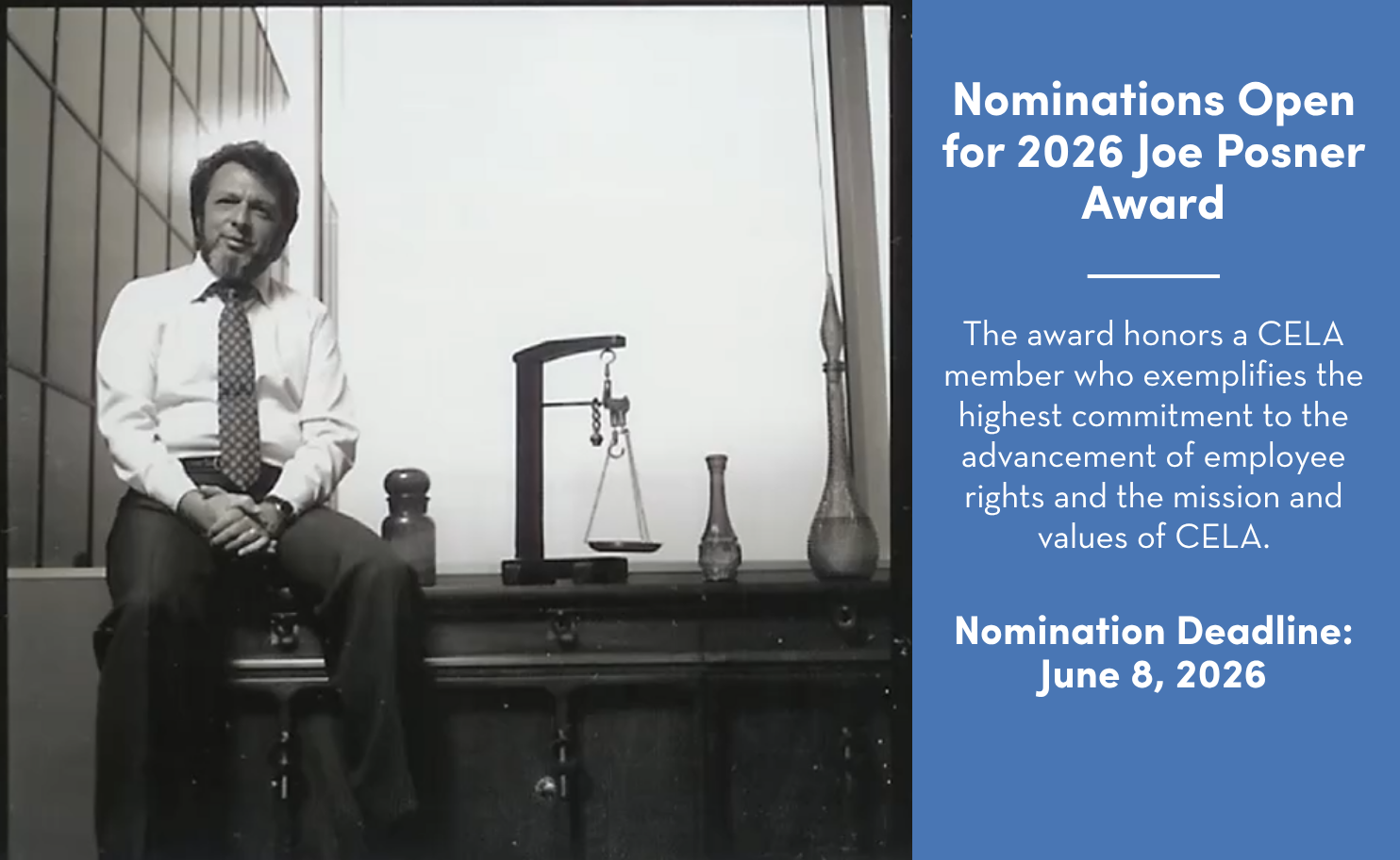 Nominations Open for 2026 Joe Posner Award

The award honors a CELA member who exemplifies the highest commitment to the advancement of employee rights and the mission and values of CELA.

Nomination Deadline: June 8, 2026